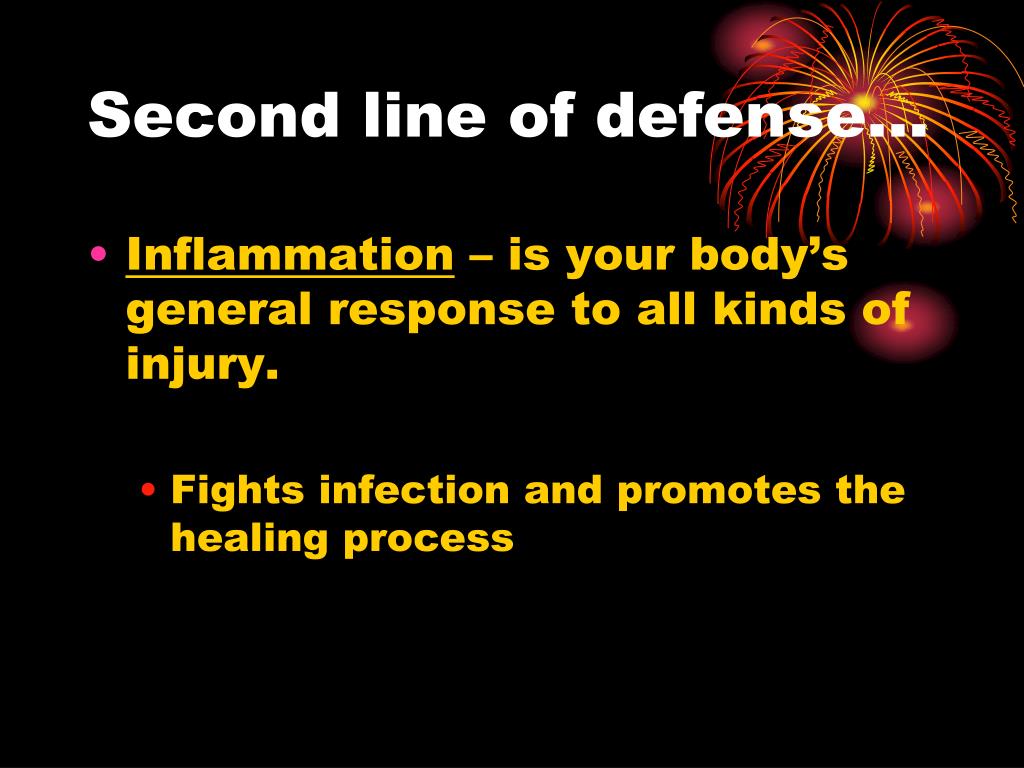 Second line of defense…

• Inflammation – is your body’s general response to all kinds of injury.

• Fights infection and promotes the healing process